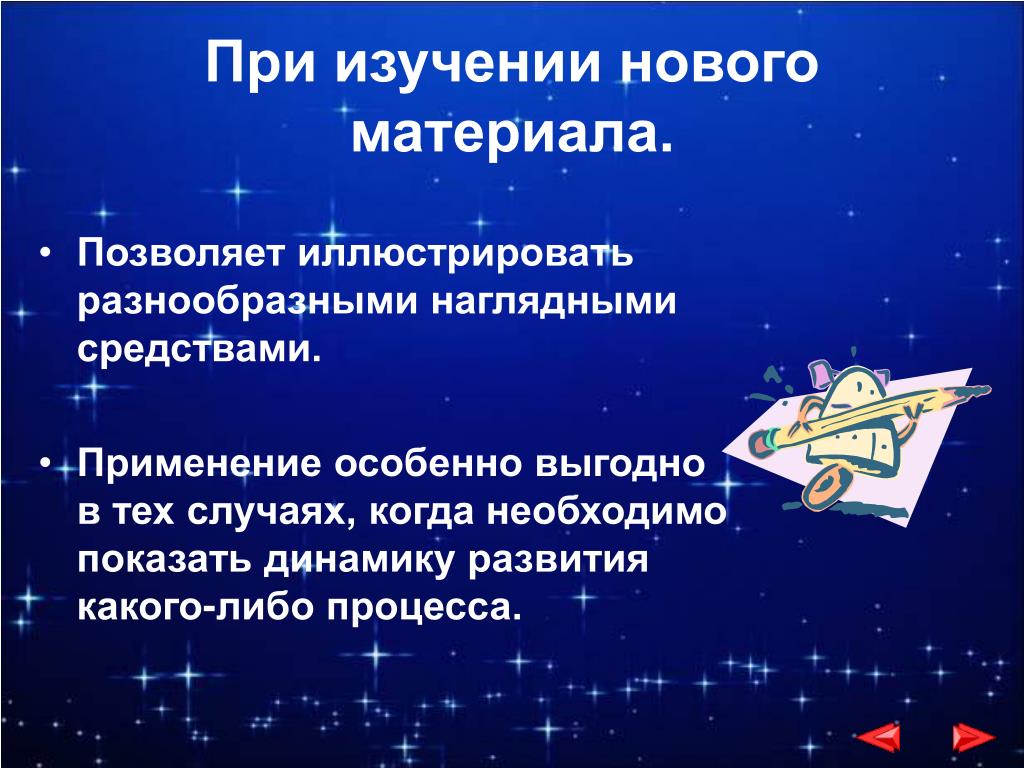 При изучении нового материала.

• Позволяет иллюстрировать разнообразными наглядными средствами.

• Применение особенно выгодно в тех случаях, когда необходимо показать динамику развития какого-либо процесса.